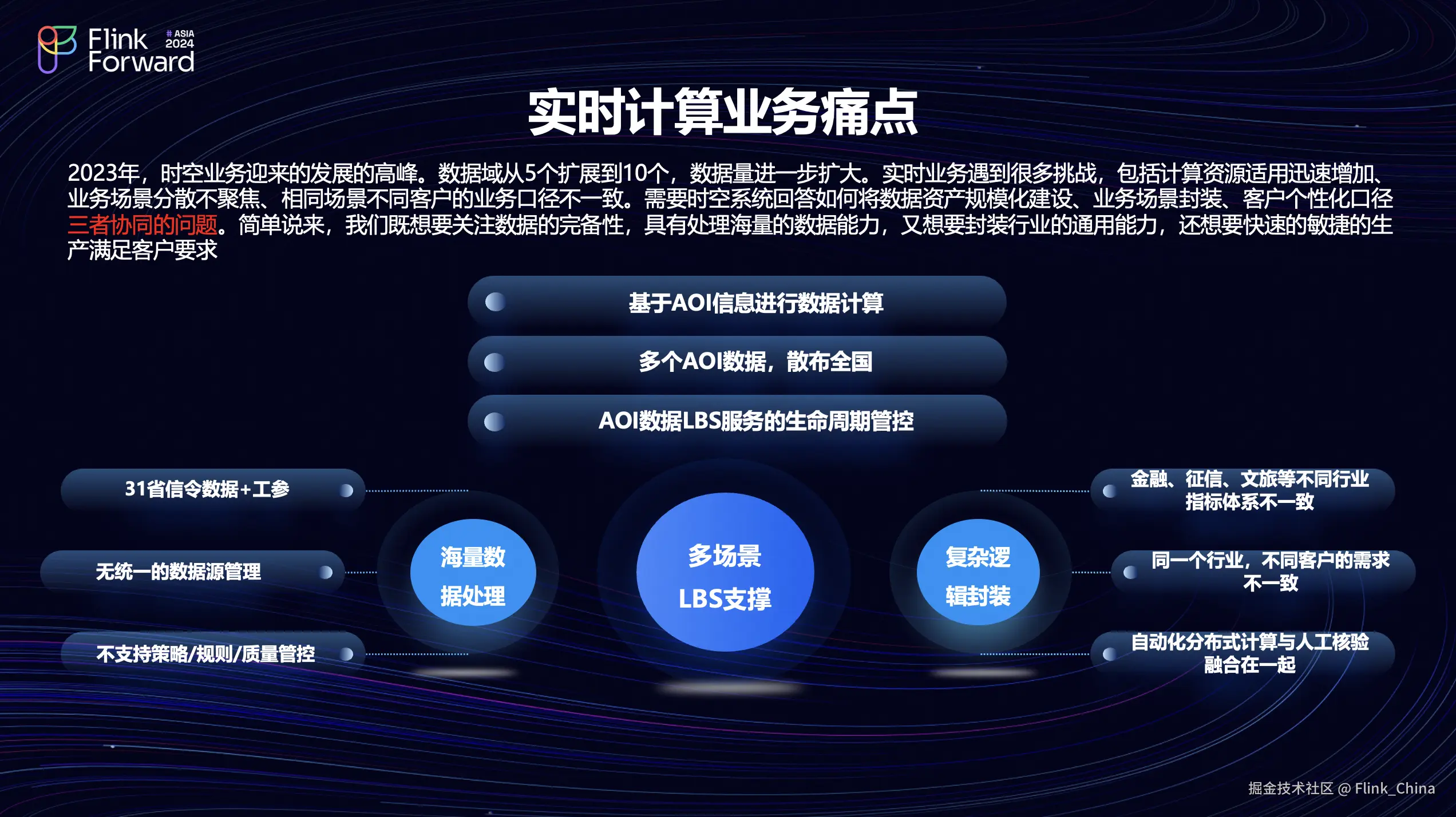 Flink Forward # ASIA 2024

实时计算业务痛点

2023年，时空业务迎来的发展的高峰。数据域从5个扩展到10个，数据量进一步扩大。实时业务遇到很多挑战，包括计算资源适用迅速增加、业务场景分散不聚焦、相同场景不同客户的业务口径不一致。需要时空系统回答如何将数据资产规模化建设、业务场景封装、客户个性化口径三者协同的问题。简单说来，我们既想要关注数据的完备性，具有处理海量的数据能力，又想要封装行业的通用能力，还想要快速的敏捷的生产满足客户要求

基于AOI信息进行数据计算

多个AOI数据，散布全国

AOI数据LBS服务的生命周期管控

31省信令数据+工参

无统一的数据源管理

不支持策略/规则/质量管控

海量数据处理

多场景 LBS支撑

复杂逻辑封装

金融、征信、文旅等不同行业指标体系不一致

同一个行业，不同客户的需求不一致

自动化分布式计算与人工核验融合在一起

掘金技术社区 @ Flink_China